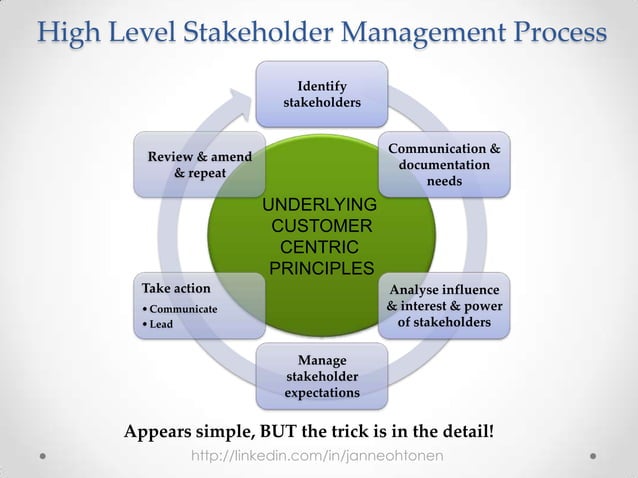 High Level Stakeholder Management Process

Identify stakeholders

Communication & documentation needs

Analyse influence & interest & power of stakeholders

Manage stakeholder expectations

Take action
• Communicate
• Lead

Review & amend & repeat

UNDERLYING CUSTOMER CENTRIC PRINCIPLES

Appears simple, BUT the trick is in the detail!

http://linkedin.com/in/janneohtonen